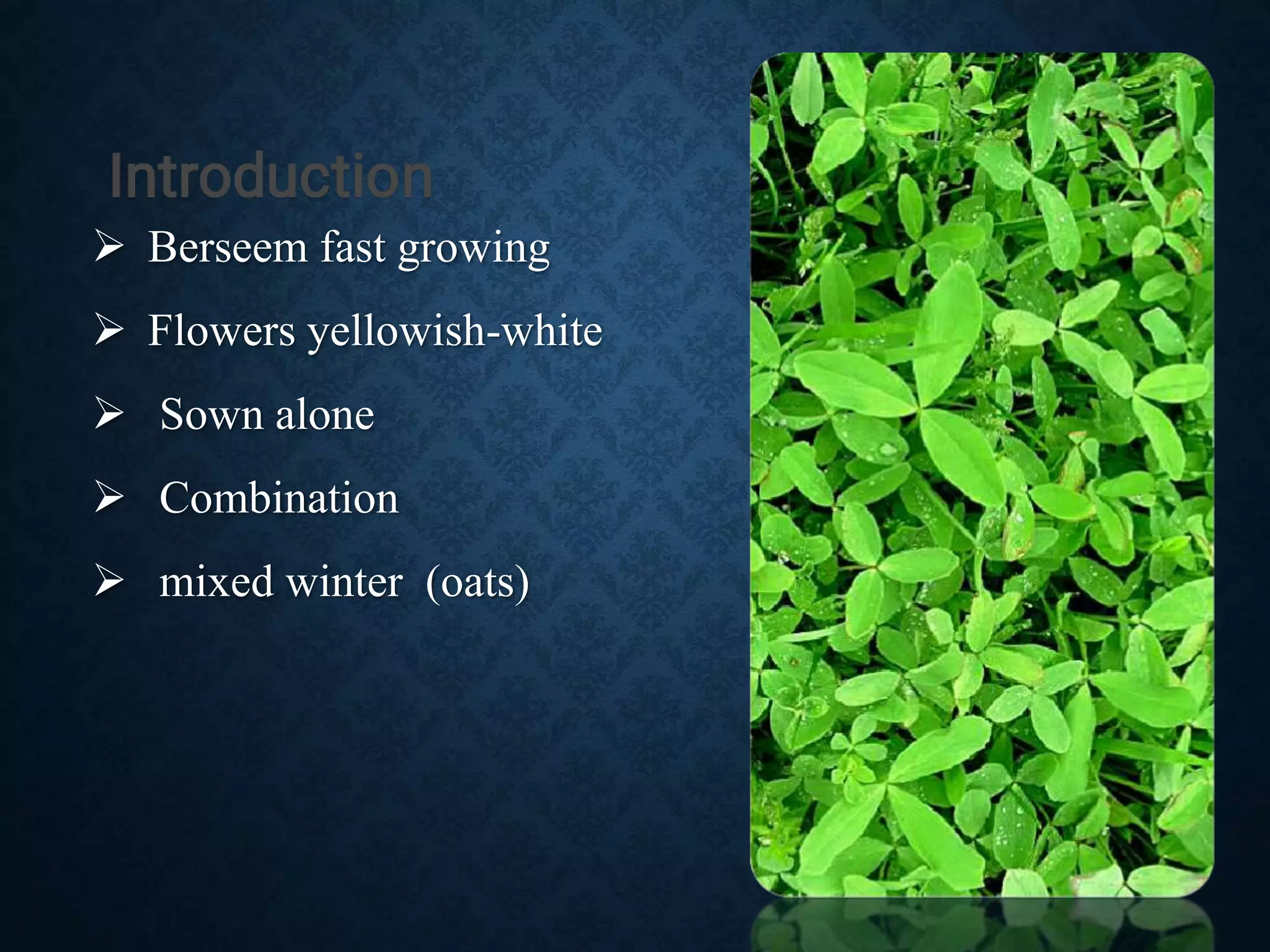 Introduction

➢ Berseem fast growing

➢ Flowers yellowish-white

➢ Sown alone

➢ Combination

➢ mixed winter (oats)